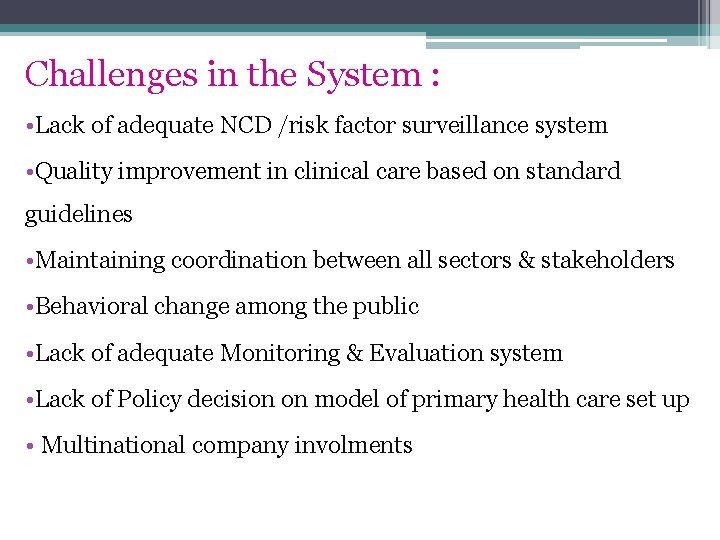 Challenges in the System :

•Lack of adequate NCD /risk factor surveillance system

•Quality improvement in clinical care based on standard guidelines

•Maintaining coordination between all sectors & stakeholders

•Behavioral change among the public

•Lack of adequate Monitoring & Evaluation system

•Lack of Policy decision on model of primary health care set up

• Multinational company involments